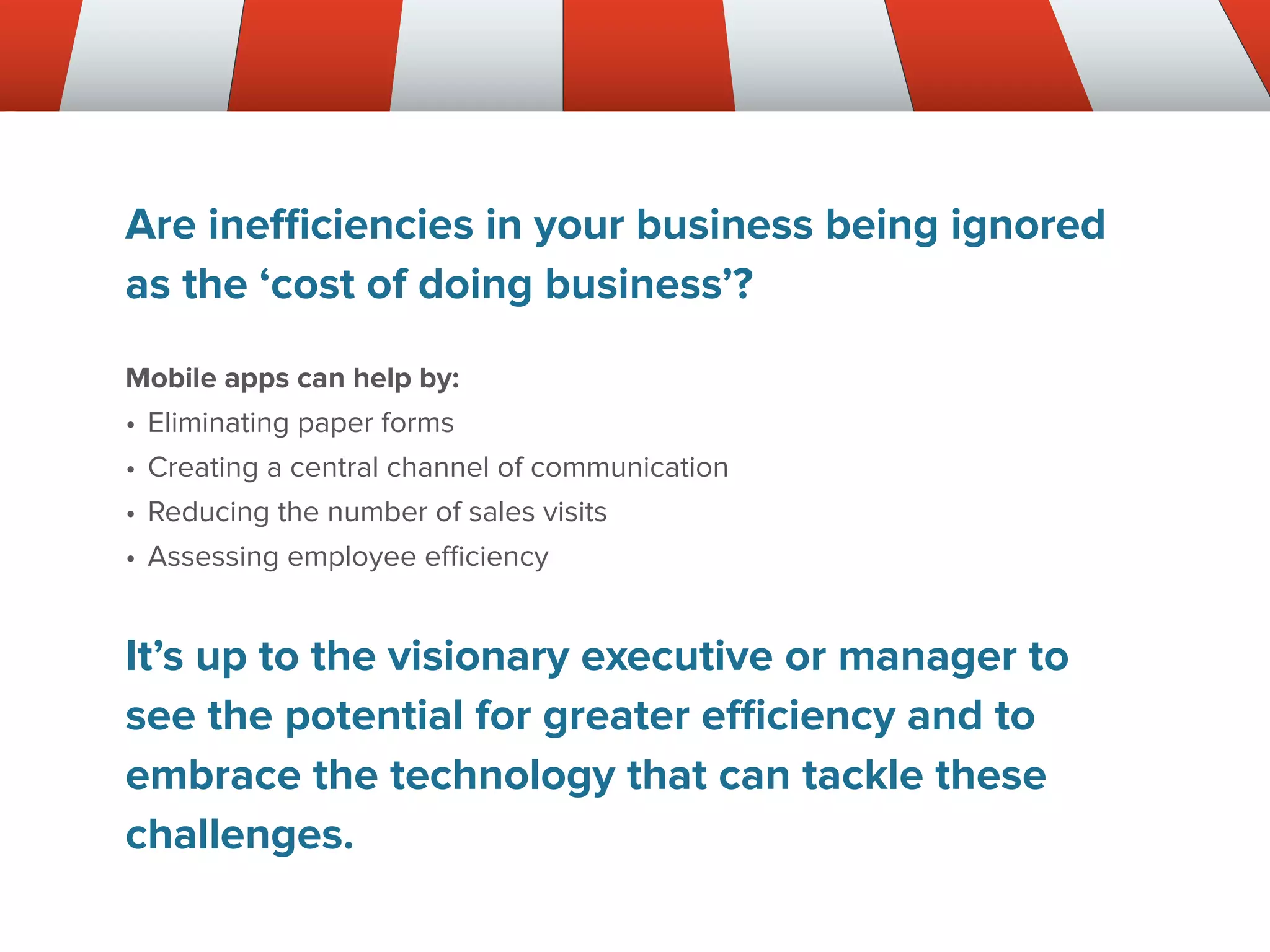 Are inefficiencies in your business being ignored as the ‘cost of doing business’?

Mobile apps can help by:
• Eliminating paper forms
• Creating a central channel of communication
• Reducing the number of sales visits
• Assessing employee efficiency

It’s up to the visionary executive or manager to see the potential for greater efficiency and to embrace the technology that can tackle these challenges.